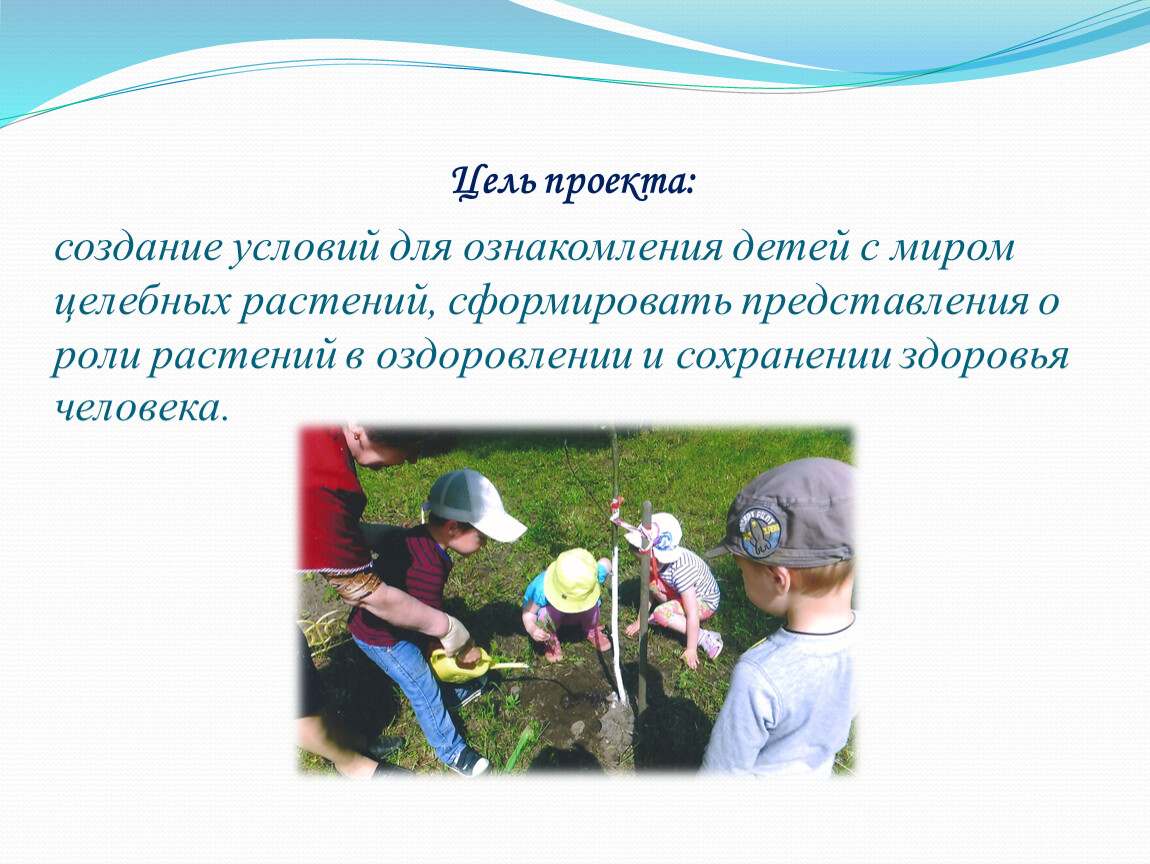 Цель проекта:

создание условий для ознакомления детей с миром целебных растений, сформировать представления о роли растений в оздоровлении и сохранении здоровья человека.